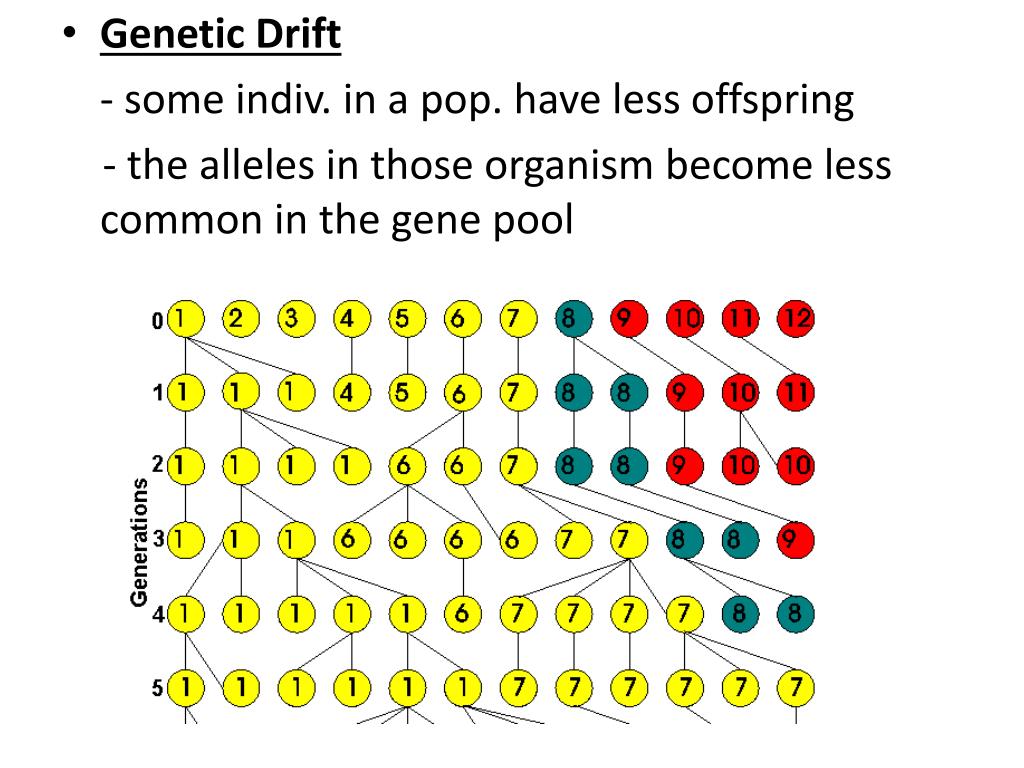 • Genetic Drift

- some indiv. in a pop. have less offspring

- the alleles in those organism become less common in the gene pool

Generations

0 1 2 3 4 5 6 7 8 9 10 11 12

1 1 1 1 4 5 6 7 8 8 9 10 11

2 1 1 1 1 6 6 7 8 8 9 10 10

3 1 1 1 6 6 6 6 7 7 8 8 9

4 1 1 1 1 1 6 7 7 7 7 8 8

5 1 1 1 1 1 1 7 7 7 7 7 7